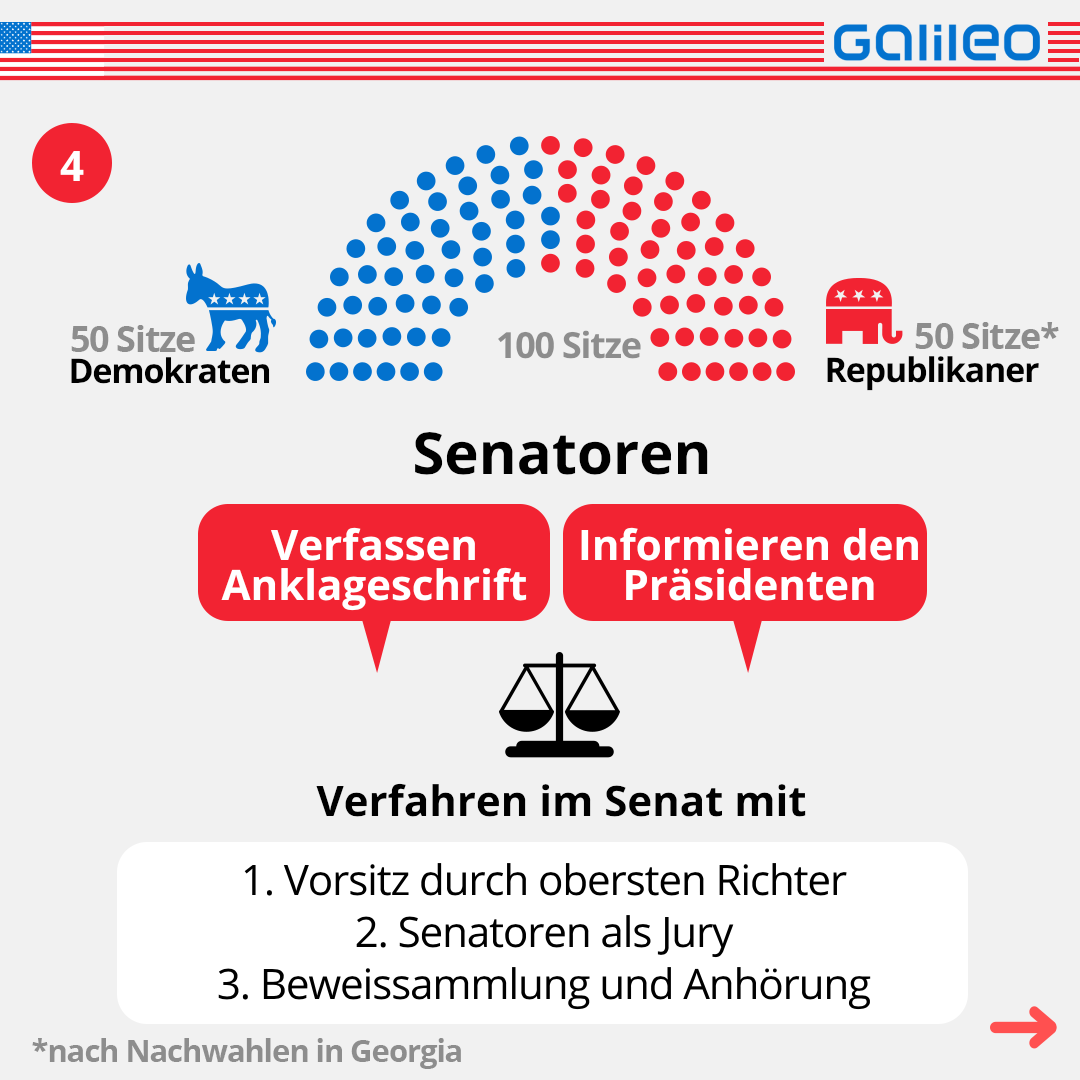 Galileo

4

50 Sitze
Demokraten

100 Sitze

50 Sitze*
Republikaner

Senatoren

Verfassen Anklageschrift

Informieren den Präsidenten

Verfahren im Senat mit

1. Vorsitz durch obersten Richter
2. Senatoren als Jury
3. Beweissammlung und Anhörung

*nach Nachwahlen in Georgia